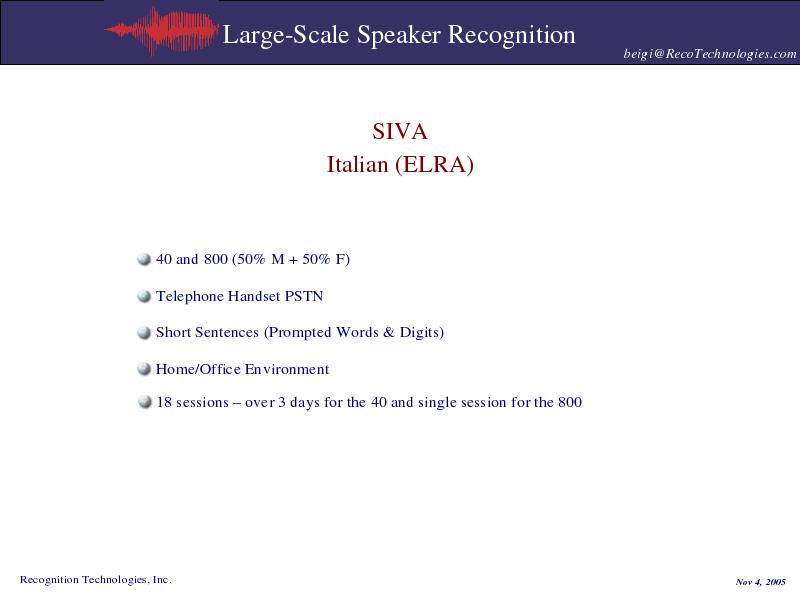 Large-Scale Speaker Recognition

beigi@RecoTechnologies.com

SIVA
Italian (ELRA)

40 and 800 (50% M + 50% F)

Telephone Handset PSTN

Short Sentences (Prompted Words & Digits)

Home/Office Environment

18 sessions – over 3 days for the 40 and single session for the 800

Recognition Technologies, Inc.

Nov 4, 2005